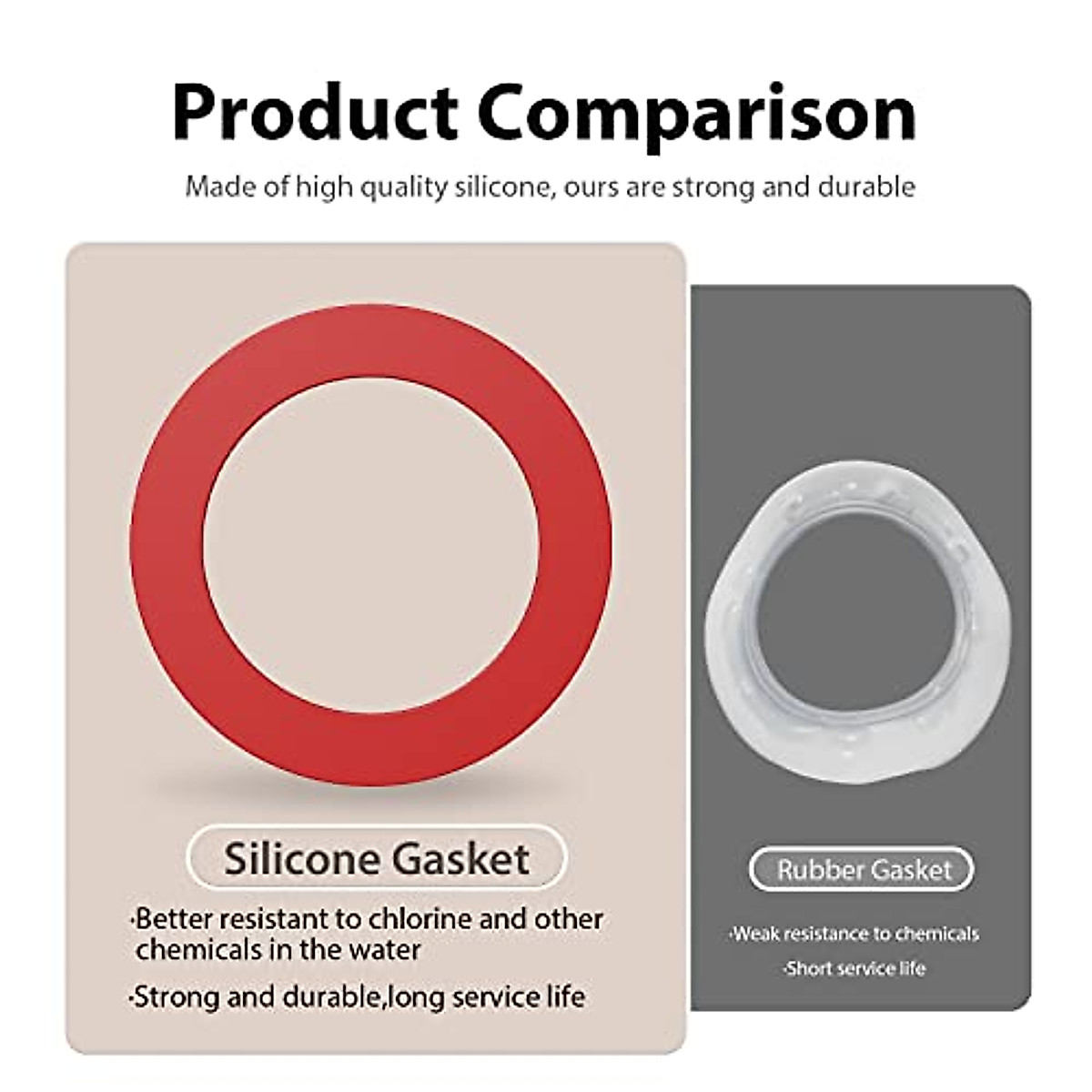 Product Comparison

Made of high quality silicone, ours are strong and durable

Silicone Gasket

·Better resistant to chlorine and other chemicals in the water

·Strong and durable,long service life

Rubber Gasket

·Weak resistance to chemicals

·Short service life